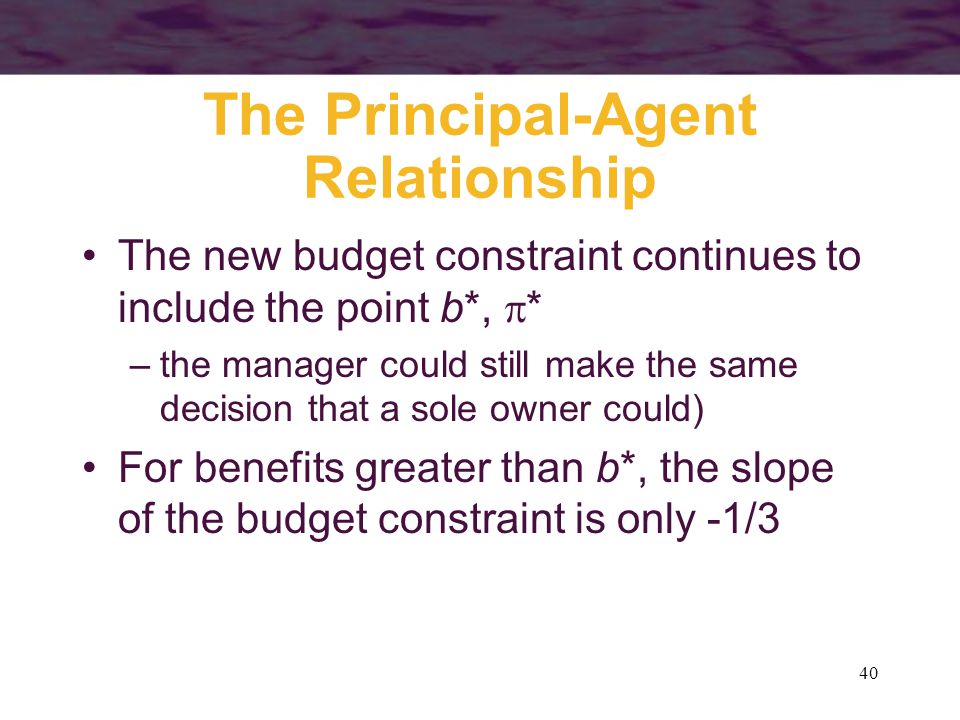 The Principal-Agent Relationship

• The new budget constraint continues to include the point $b^*$, $\pi^*$

– the manager could still make the same decision that a sole owner could)

• For benefits greater than $b^*$, the slope of the budget constraint is only -1/3

40